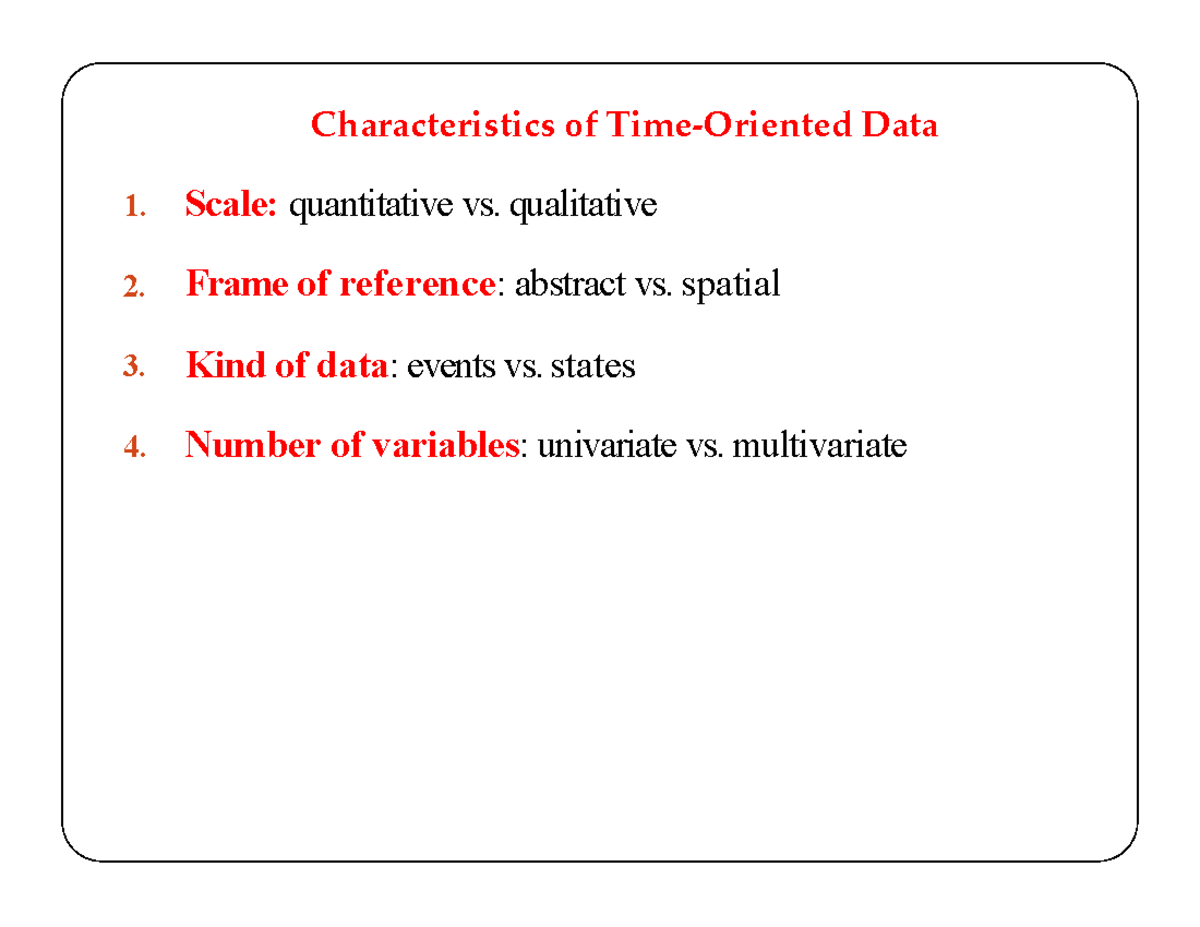 Characteristics of Time-Oriented Data

1. Scale: quantitative vs. qualitative

2. Frame of reference: abstract vs. spatial

3. Kind of data: events vs. states

4. Number of variables: univariate vs. multivariate